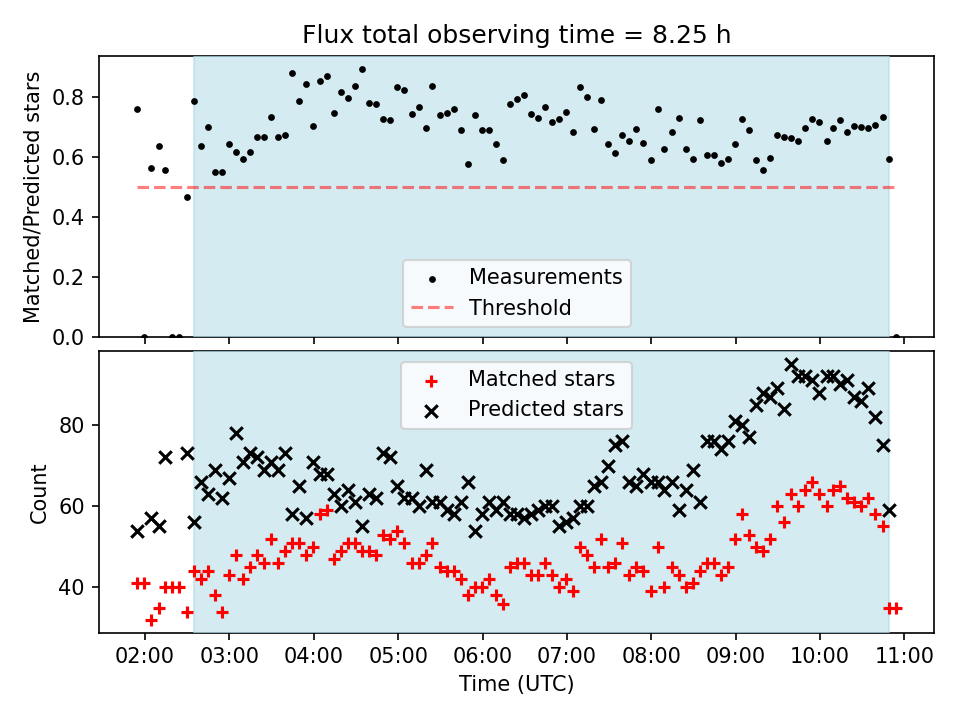 Flux total observing time = 8.25 h

Matched/Predicted stars

0.8
0.6
0.4
0.2
0.0

Measurements
Threshold

Matched stars
Predicted stars

Count

80
60
40

02:00 03:00 04:00 05:00 06:00 07:00 08:00 09:00 10:00 11:00

Time (UTC)